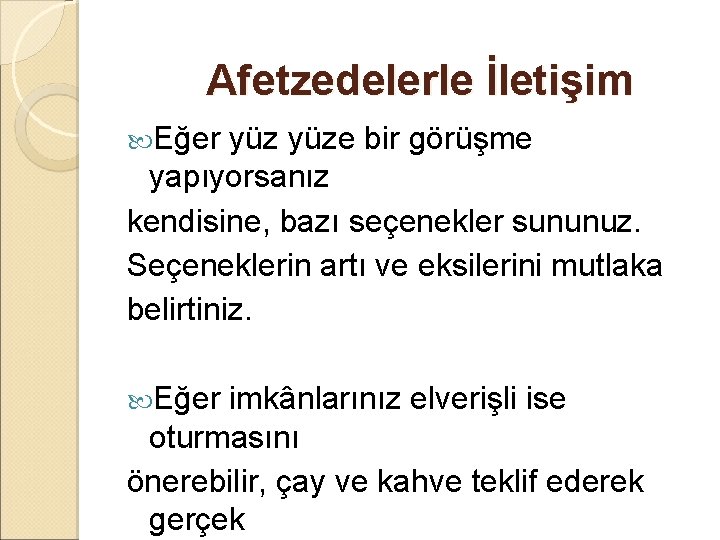 Afetzedelerle İletişim

Eğer yüz yüze bir görüşme yapıyorsanız
kendisine, bazı seçenekler sununuz.
Seçeneklerin artı ve eksilerini mutlaka belirtiniz.

Eğer imkânlarınız elverişli ise oturmasını
önerebilir, çay ve kahve teklif ederek gerçek